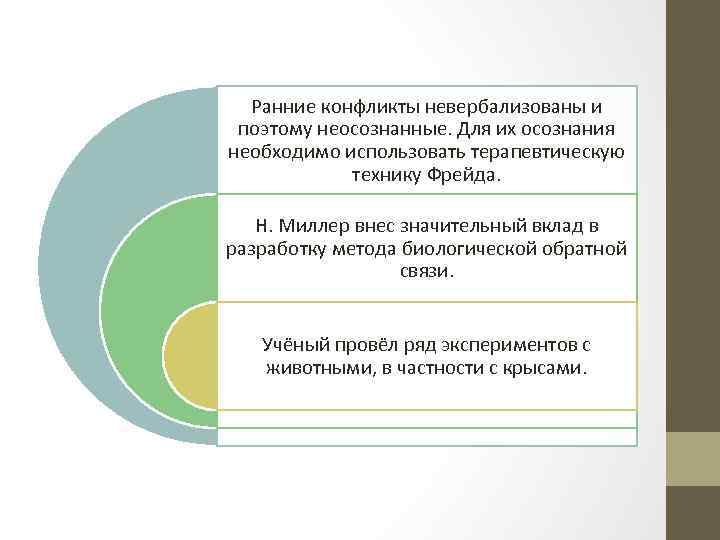 Ранние конфликты невербализованы и поэтому неосознанные. Для их осознания необходимо использовать терапевтическую технику Фрейда.

Н. Миллер внес значительный вклад в разработку метода биологической обратной связи.

Учёный провёл ряд экспериментов с животными, в частности с крысами.